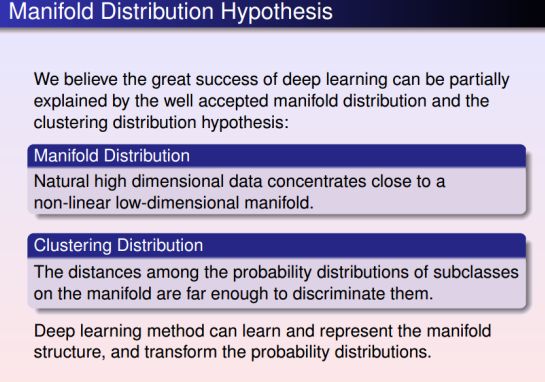 Manifold Distribution Hypothesis

We believe the great success of deep learning can be partially explained by the well accepted manifold distribution and the clustering distribution hypothesis:

Manifold Distribution

Natural high dimensional data concentrates close to a non-linear low-dimensional manifold.

Clustering Distribution

The distances among the probability distributions of subclasses on the manifold are far enough to discriminate them.

Deep learning method can learn and represent the manifold structure, and transform the probability distributions.